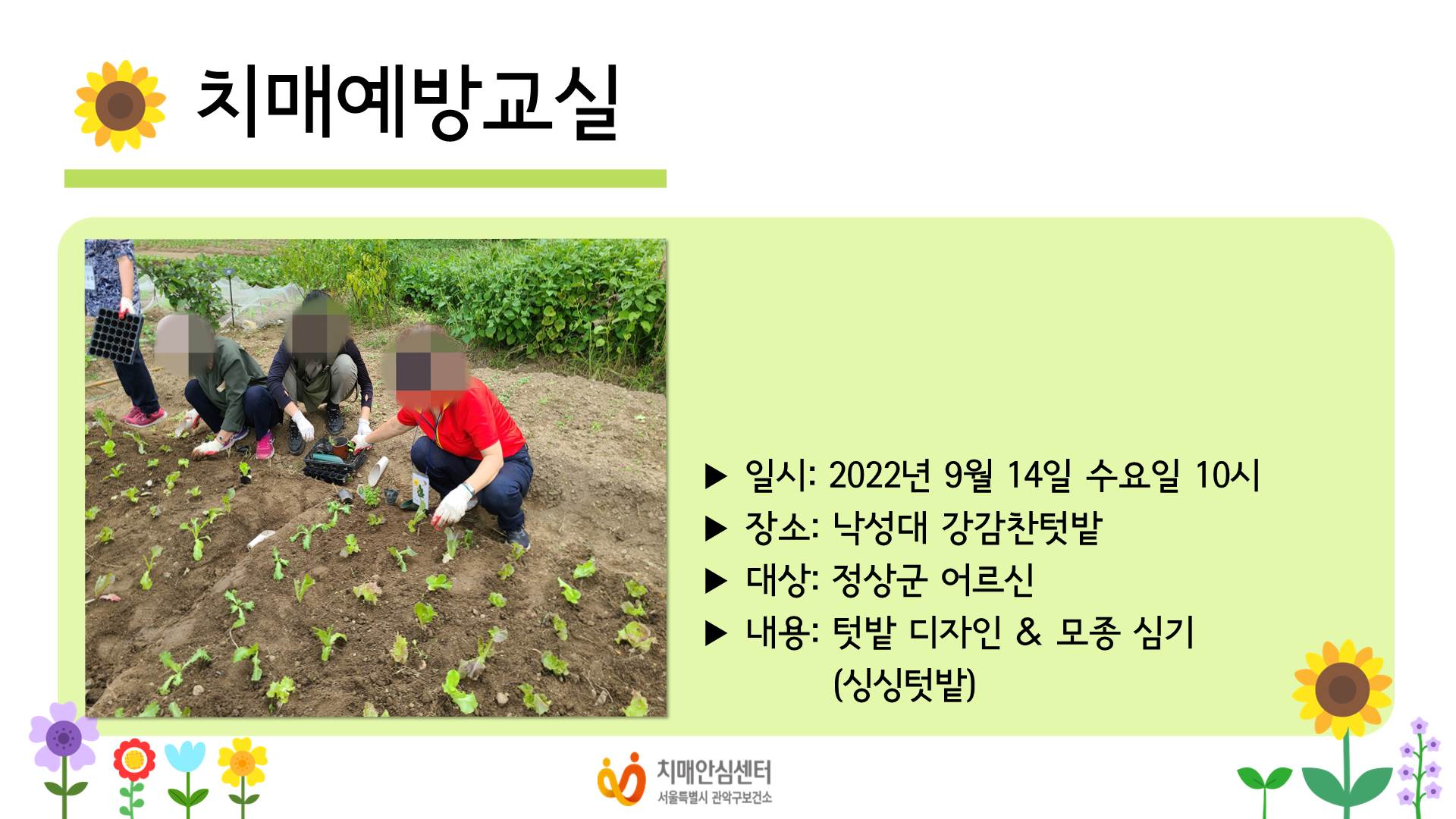 치매예방교실

▶ 일시: 2022년 9월 14일 수요일 10시
▶ 장소: 낙성대 강감찬텃밭
▶ 대상: 정상군 어르신
▶ 내용: 텃밭 디자인 & 모종 심기 (싱싱텃밭)

치매안심센터
서울특별시 관악구보건소